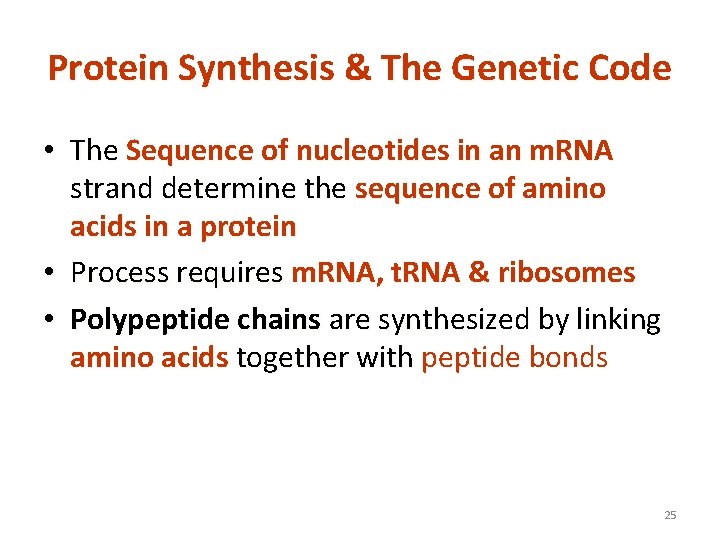 Protein Synthesis & The Genetic Code

• The Sequence of nucleotides in an mRNA strand determine the sequence of amino acids in a protein

• Process requires mRNA, tRNA & ribosomes

• Polypeptide chains are synthesized by linking amino acids together with peptide bonds

25